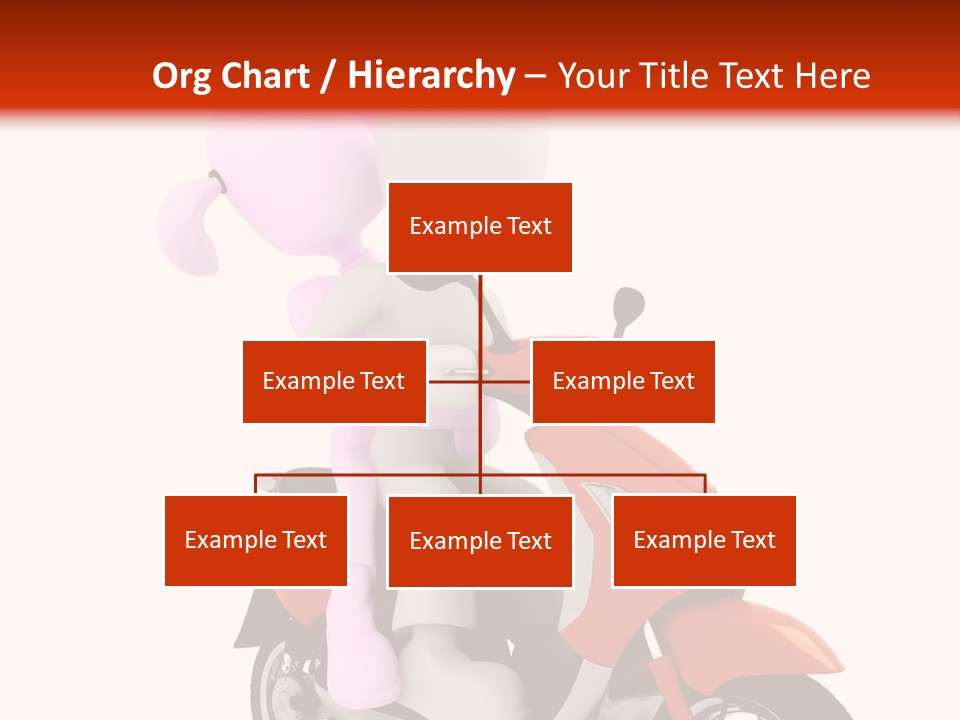 Org Chart / Hierarchy – Your Title Text Here

Example Text

Example Text

Example Text

Example Text

Example Text

Example Text